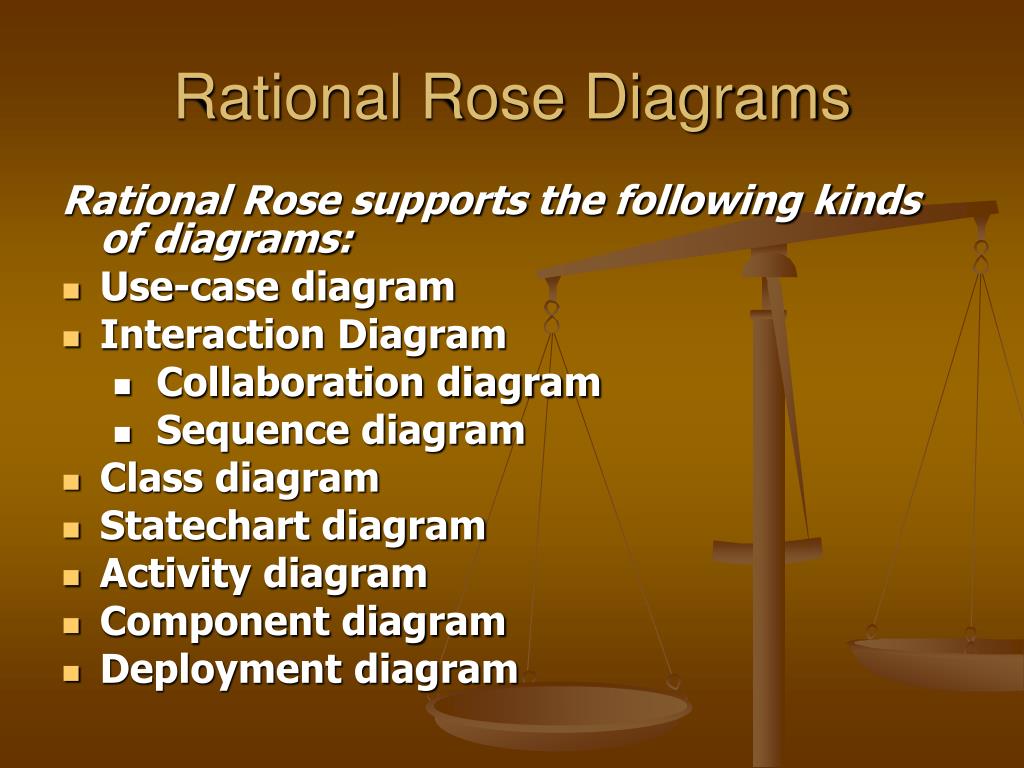 Rational Rose Diagrams

Rational Rose supports the following kinds of diagrams:

- Use-case diagram
- Interaction Diagram
  - Collaboration diagram
  - Sequence diagram
- Class diagram
- Statechart diagram
- Activity diagram
- Component diagram
- Deployment diagram